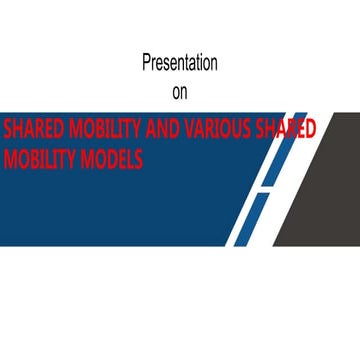 Presentation
on

SHARED MOBILITY AND VARIOUS SHARED MOBILITY MODELS